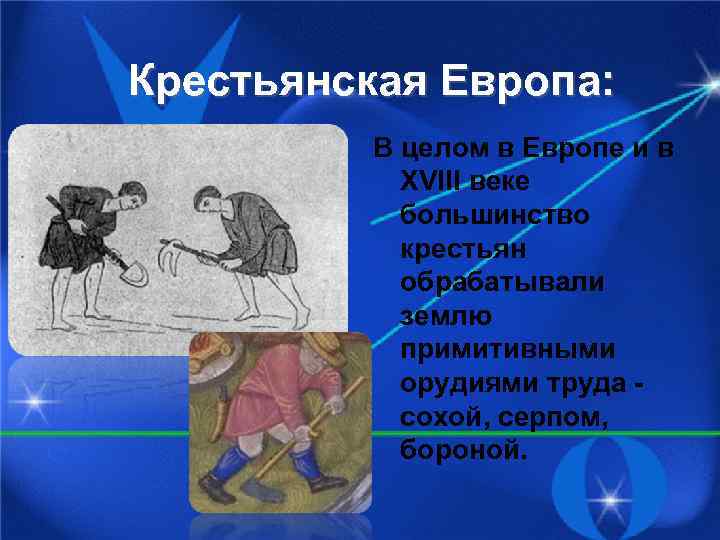 Крестьянская Европа:

В целом в Европе и в XVIII веке большинство крестьян обрабатывали землю примитивными орудиями труда - сохой, серпом, бороной.